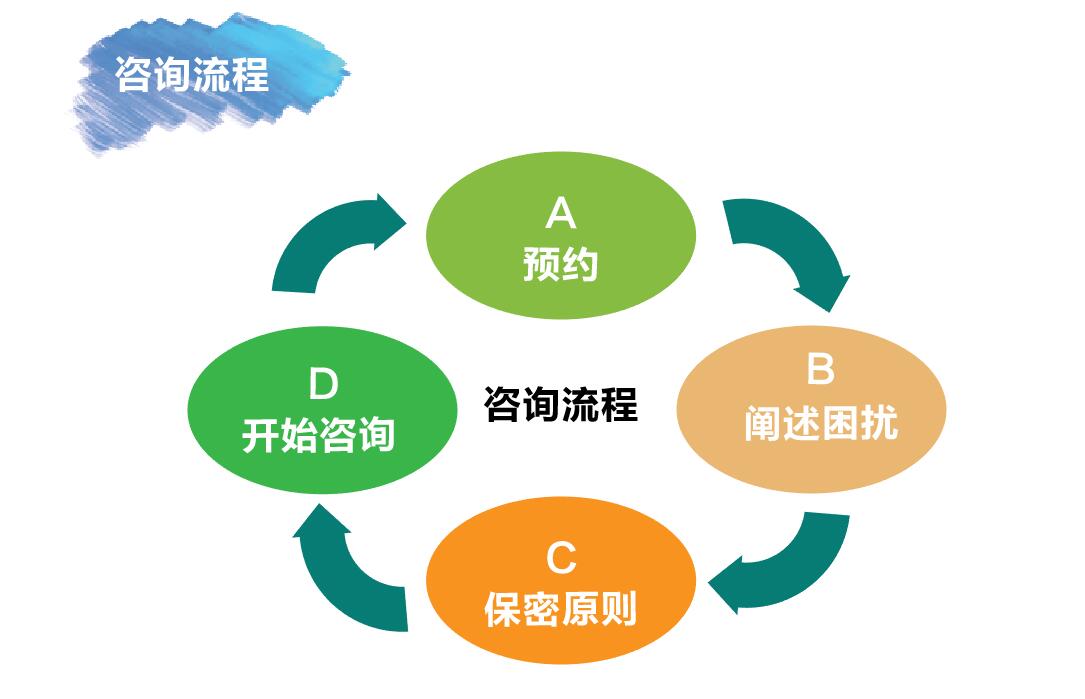 咨询流程

A
预约

B
阐述困扰

C
保密原则

D
开始咨询

咨询流程